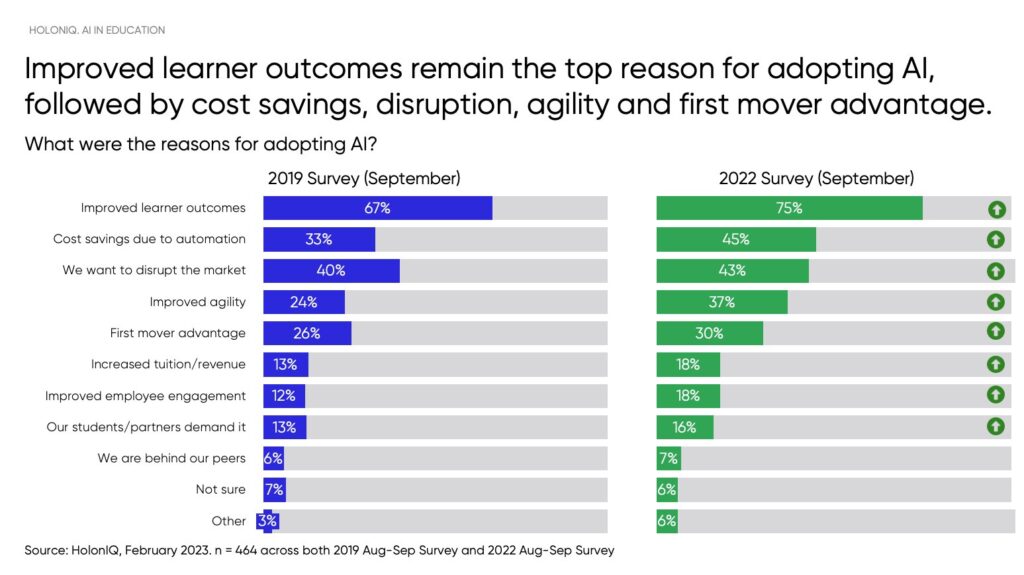 HOLONIQ. AI IN EDUCATION

Improved learner outcomes remain the top reason for adopting AI, followed by cost savings, disruption, agility and first mover advantage.

What were the reasons for adopting AI?

| | 2019 Survey (September) | 2022 Survey (September) |
|---|---|---|
| Improved learner outcomes | 67% | 75% |
| Cost savings due to automation | 33% | 45% |
| We want to disrupt the market | 40% | 43% |
| Improved agility | 24% | 37% |
| First mover advantage | 26% | 30% |
| Increased tuition/revenue | 13% | 18% |
| Improved employee engagement | 12% | 18% |
| Our students/partners demand it | 13% | 16% |
| We are behind our peers | 6% | 7% |
| Not sure | 7% | 6% |
| Other | 3% | 6% |

Source: HolonIQ, February 2023. n = 464 across both 2019 Aug-Sep Survey and 2022 Aug-Sep Survey